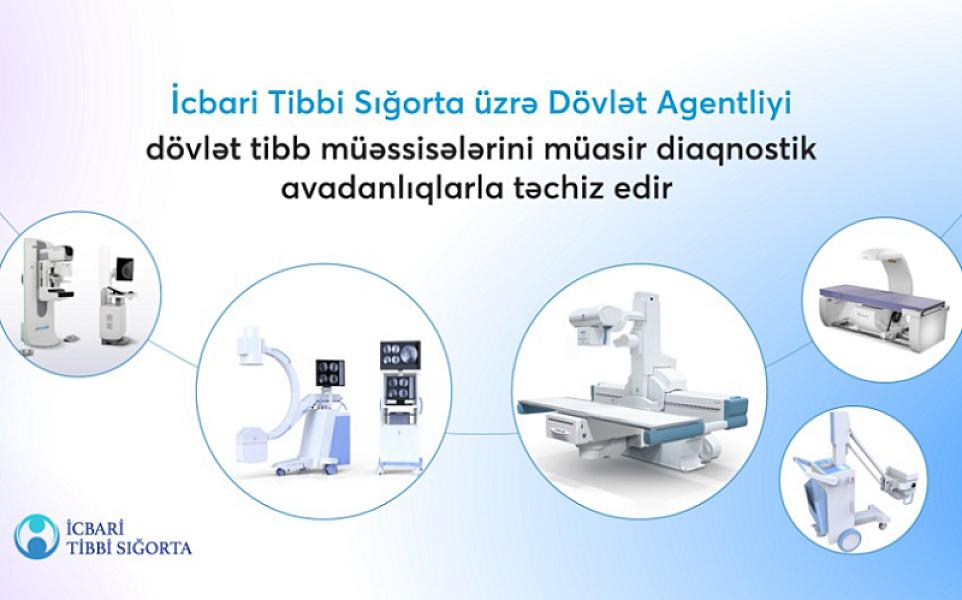 İcbari Tibbi Sığorta üzrə Dövlət Agentliyi
dövlət tibb müəssisələrini müasir diaqnostik avadanlıqlarla təchiz edir

İCBARİ
TİBBİ SIĞORTA